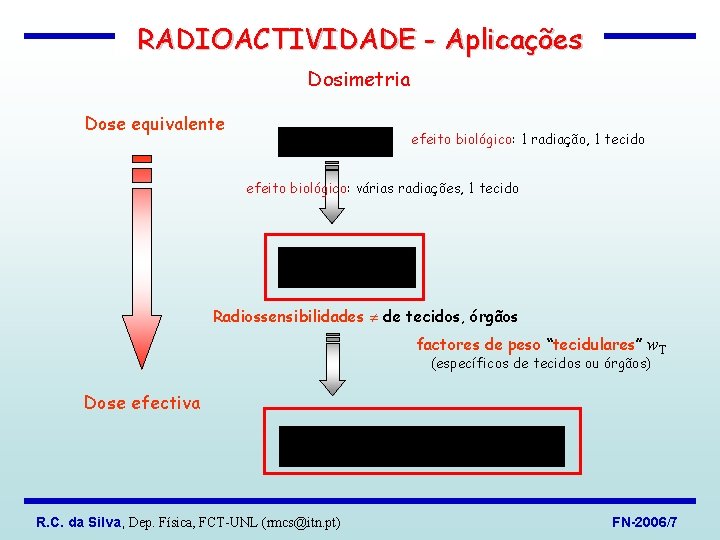 RADIOACTIVIDADE - Aplicações

Dosimetria

Dose equivalente

efeito biológico: 1 radiação, 1 tecido

efeito biológico: várias radiações, 1 tecido

Radiossensibilidades $\neq$ de tecidos, órgãos

factores de peso "tecidulares" $w_T$
(específicos de tecidos ou órgãos)

Dose efectiva

R.C. da Silva, Dep. Física, FCT-UNL (rmcs@itn.pt)

FN-2006/7